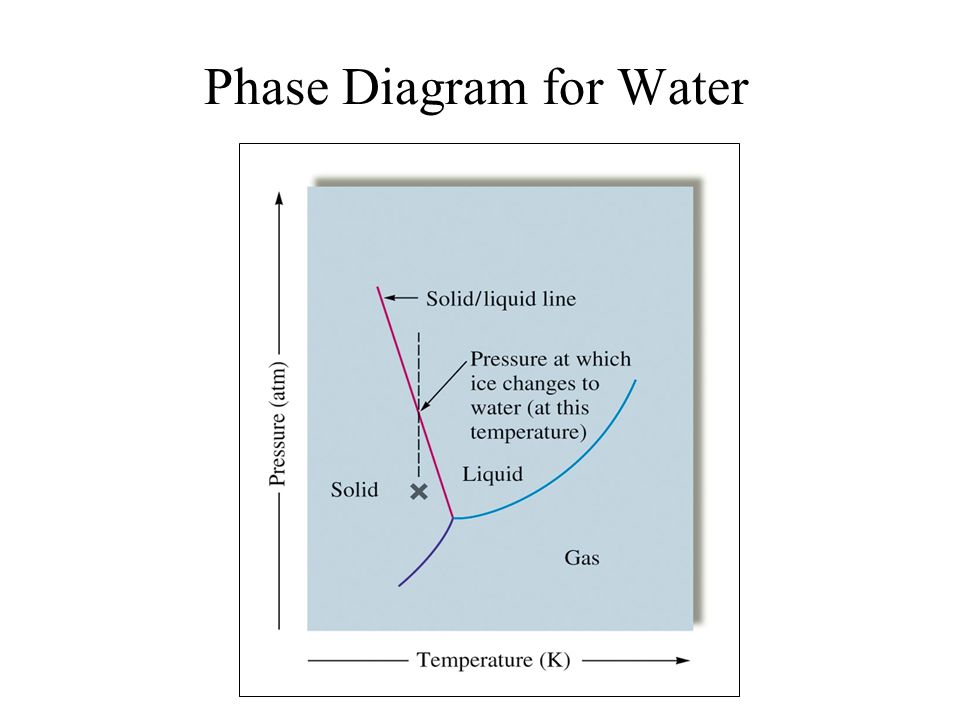 Phase Diagram for Water

Pressure (atm)

Solid/liquid line

Pressure at which ice changes to water (at this temperature)

Solid

Liquid

Gas

Temperature (K)